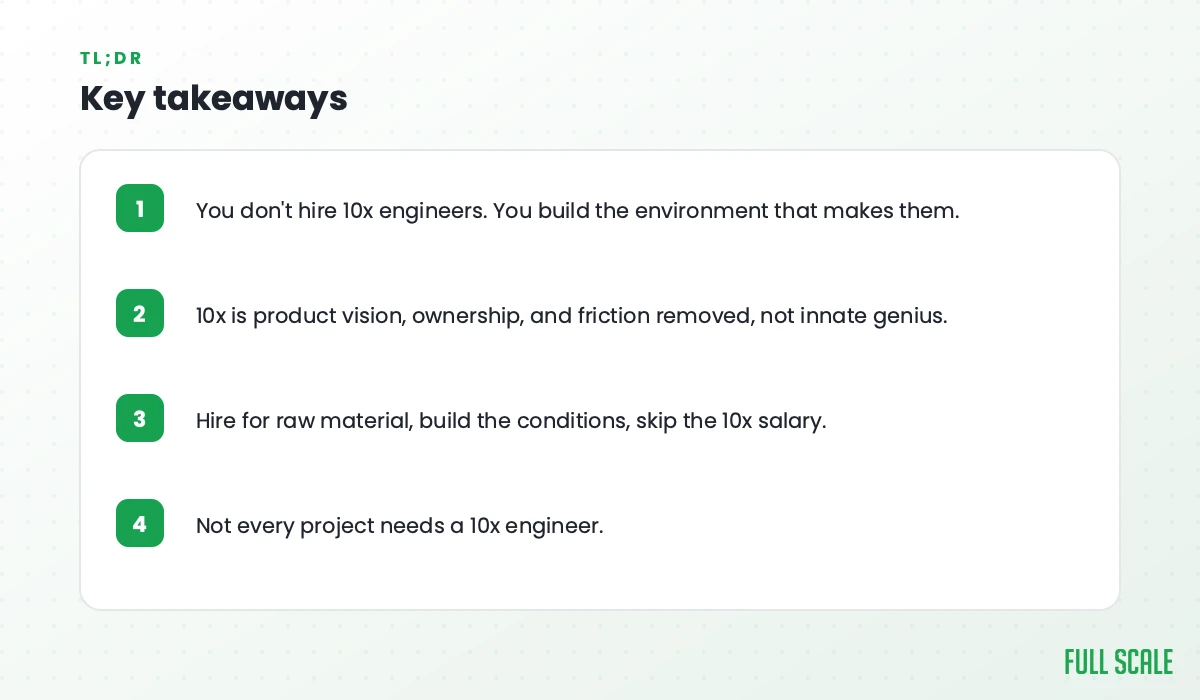 TL;DR

Key takeaways

1 You don't hire 10x engineers. You build the environment that makes them.

2 10x is product vision, ownership, and friction removed, not innate genius.

3 Hire for raw material, build the conditions, skip the 10x salary.

4 Not every project needs a 10x engineer.

FULL SCALE